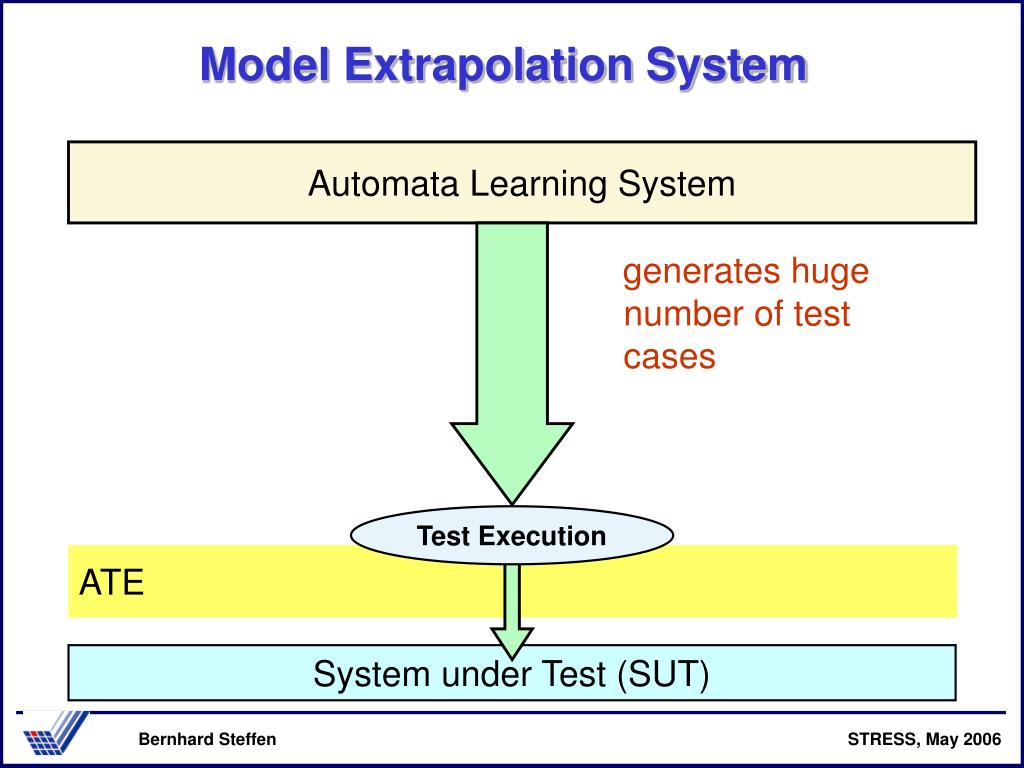 Model Extrapolation System

Automata Learning System

generates huge number of test cases

Test Execution

ATE

System under Test (SUT)

Bernhard Steffen

STRESS, May 2006